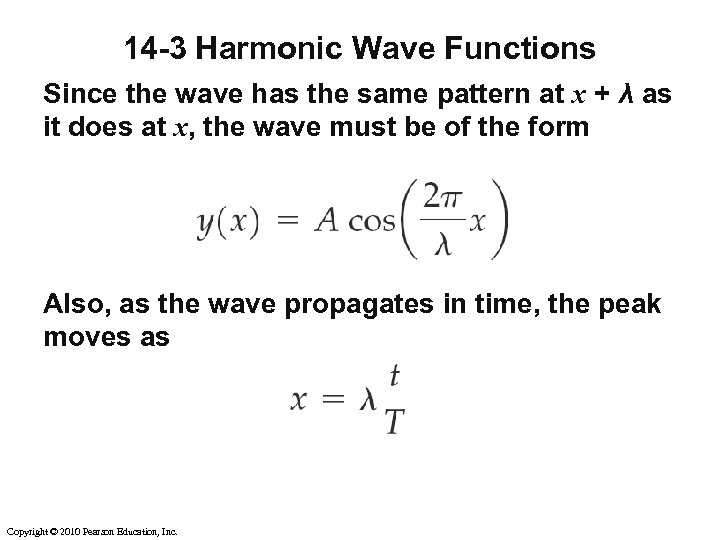 14-3 Harmonic Wave Functions

Since the wave has the same pattern at $x + \lambda$ as it does at $x$, the wave must be of the form

$y(x) = A\cos\left(\frac{2\pi}{\lambda}x\right)$

Also, as the wave propagates in time, the peak moves as

$x = \lambda\frac{t}{T}$

Copyright © 2010 Pearson Education, Inc.